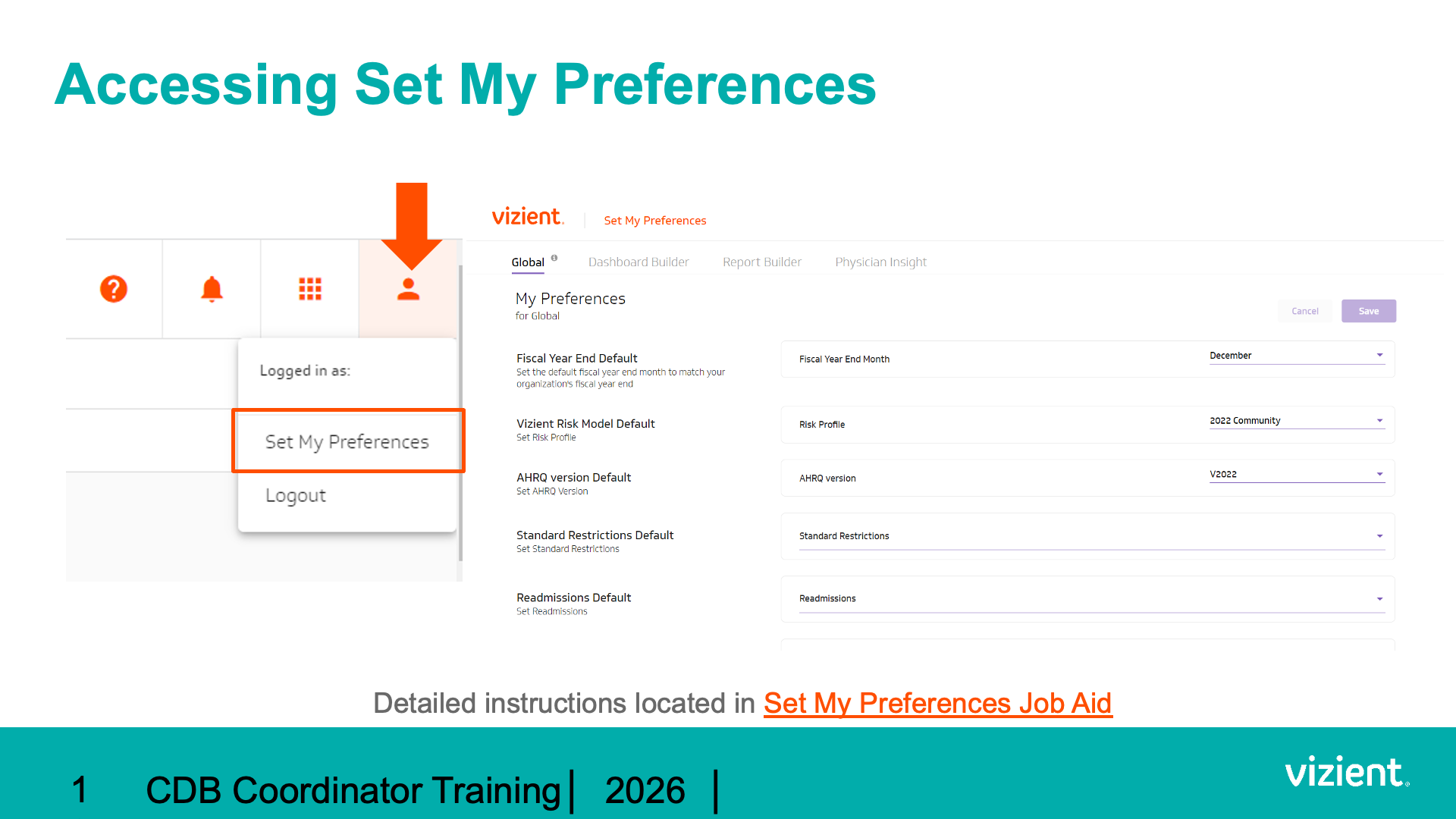 Accessing Set My Preferences

Logged in as:

Set My Preferences

Logout

vizient. Set My Preferences

Global Dashboard Builder Report Builder Physician Insight

My Preferences
for Global

Cancel Save

Fiscal Year End Default
Set the default fiscal year end month to match your organization's fiscal year end

Fiscal Year End Month December

Vizient Risk Model Default
Set Risk Profile

Risk Profile 2022 Community

AHRQ version Default
Set AHRQ Version

AHRQ version V2022

Standard Restrictions Default
Set Standard Restrictions

Standard Restrictions

Readmissions Default
Set Readmissions

Readmissions

Detailed instructions located in Set My Preferences Job Aid

1 CDB Coordinator Training | 2026 |

vizient.